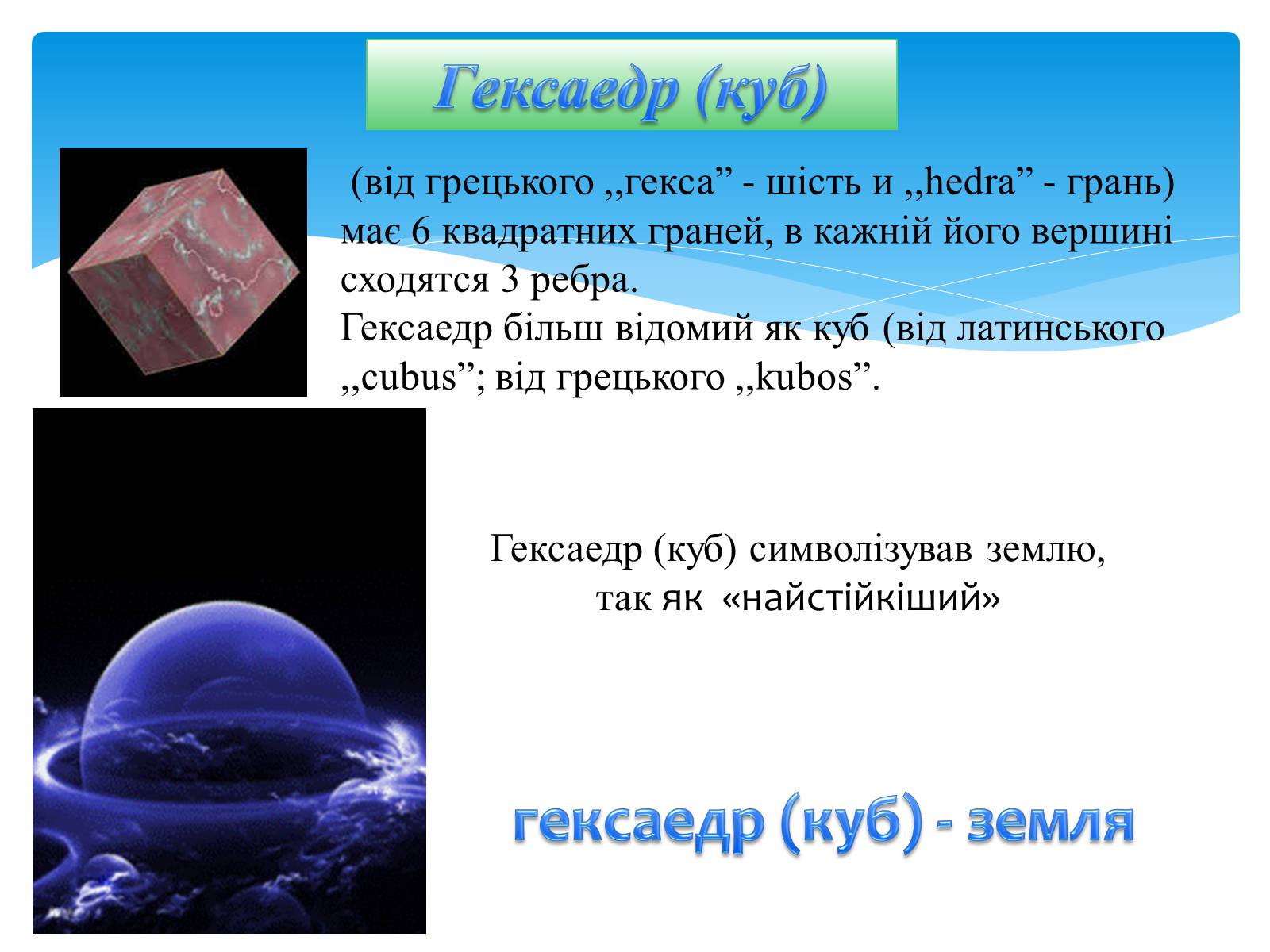 Гексаедр (куб)

(від грецького ,,гекса” - шість и ,,hedra” - грань) має 6 квадратних граней, в кажній його вершині сходятся 3 ребра.
Гексаедр більш відомий як куб (від латинського ,,cubus”; від грецького ,,kubos”.

Гексаедр (куб) символізував землю, так як «найстійкіший»

гексаедр (куб) - земля